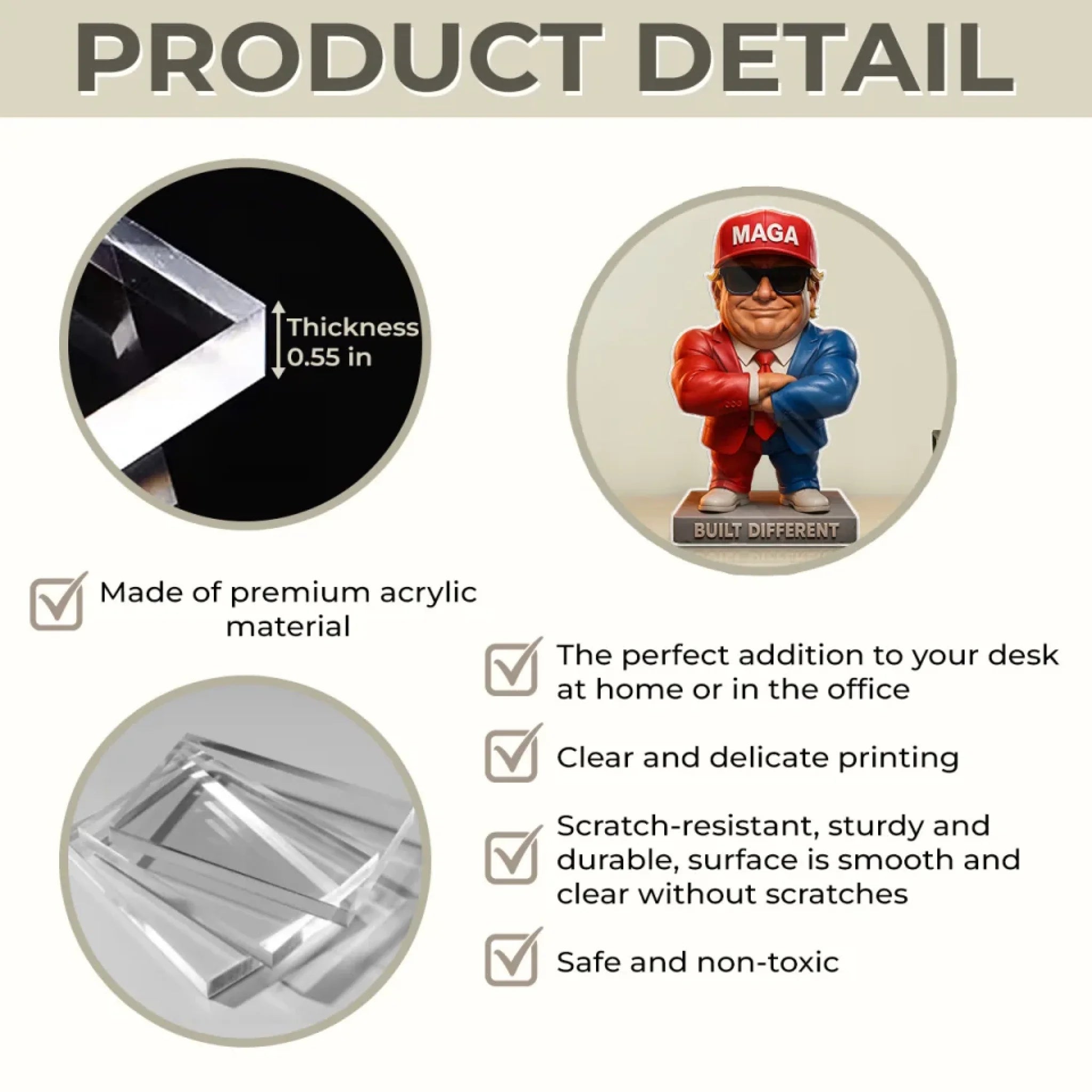 PRODUCT DETAIL

Thickness 0.55 in

MAGA

BUILT DIFFERENT

Made of premium acrylic material

The perfect addition to your desk at home or in the office

Clear and delicate printing

Scratch-resistant, sturdy and durable, surface is smooth and clear without scratches

Safe and non-toxic